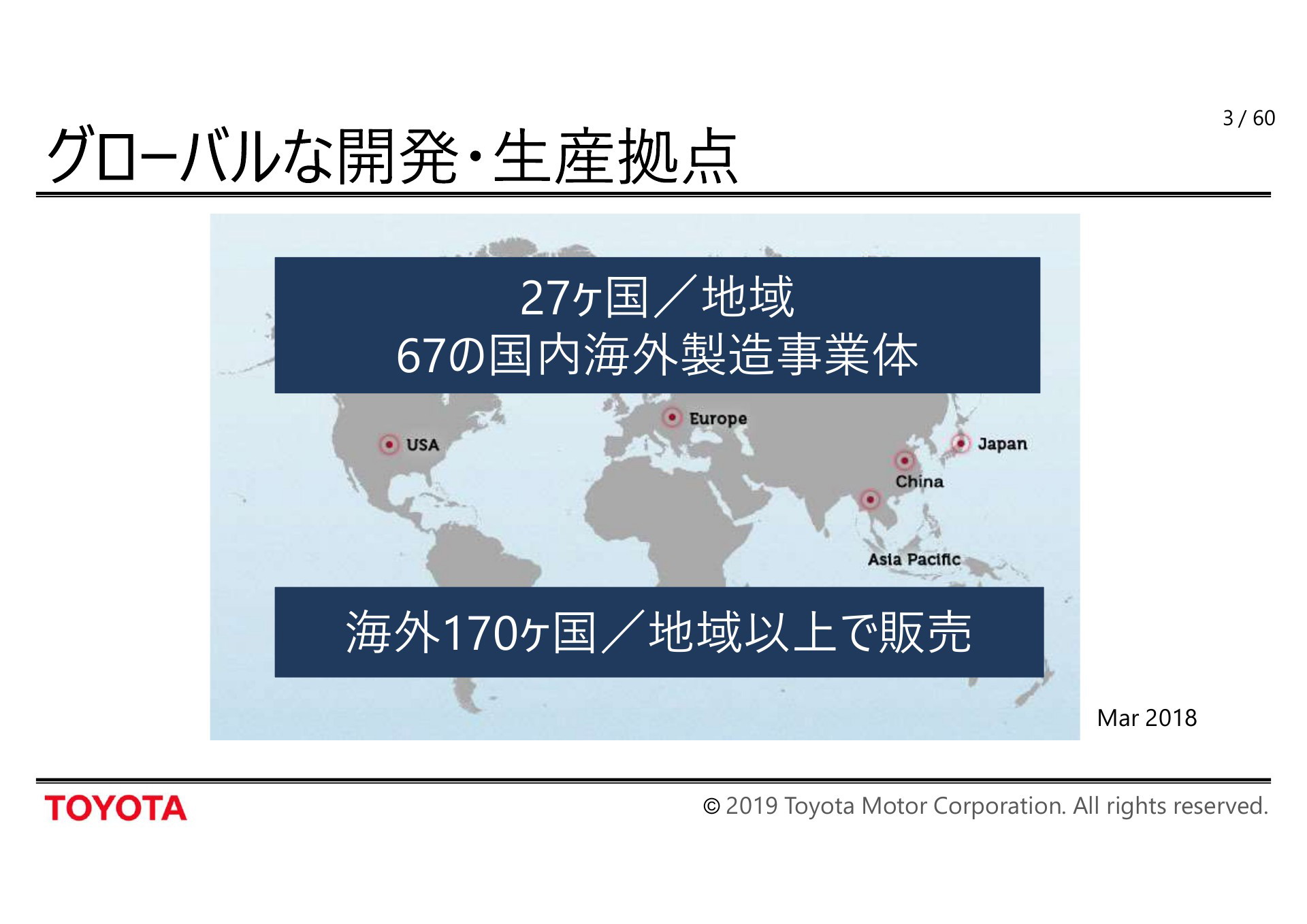 3 / 60

グローバルな開発・生産拠点

27ヶ国／地域
67の国内海外製造事業体

Europe

USA

Japan

China

Asia Pacific

海外170ヶ国／地域以上で販売

Mar 2018

TOYOTA

© 2019 Toyota Motor Corporation. All rights reserved.